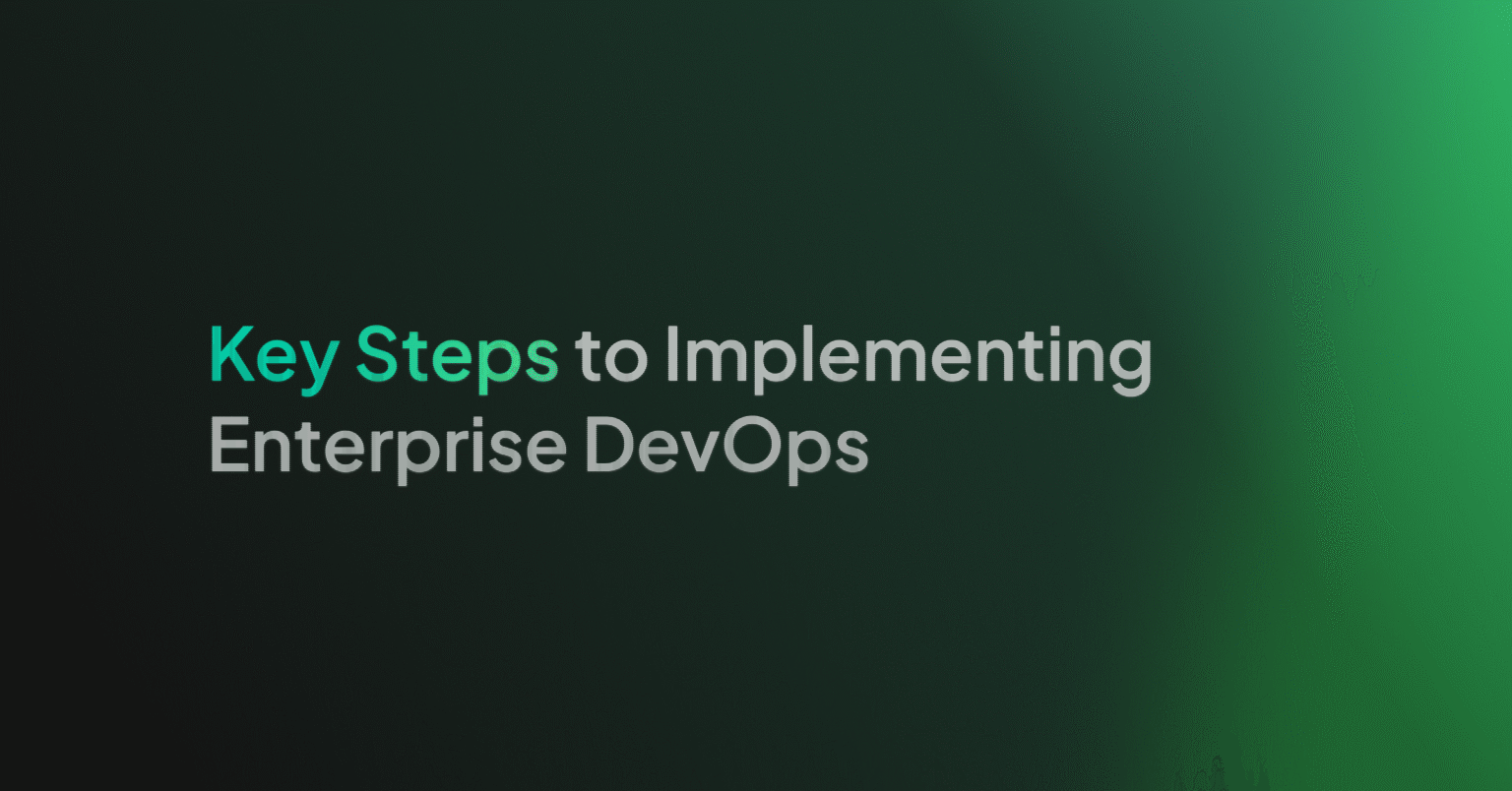 Key Steps to Implementing Enterprise DevOps